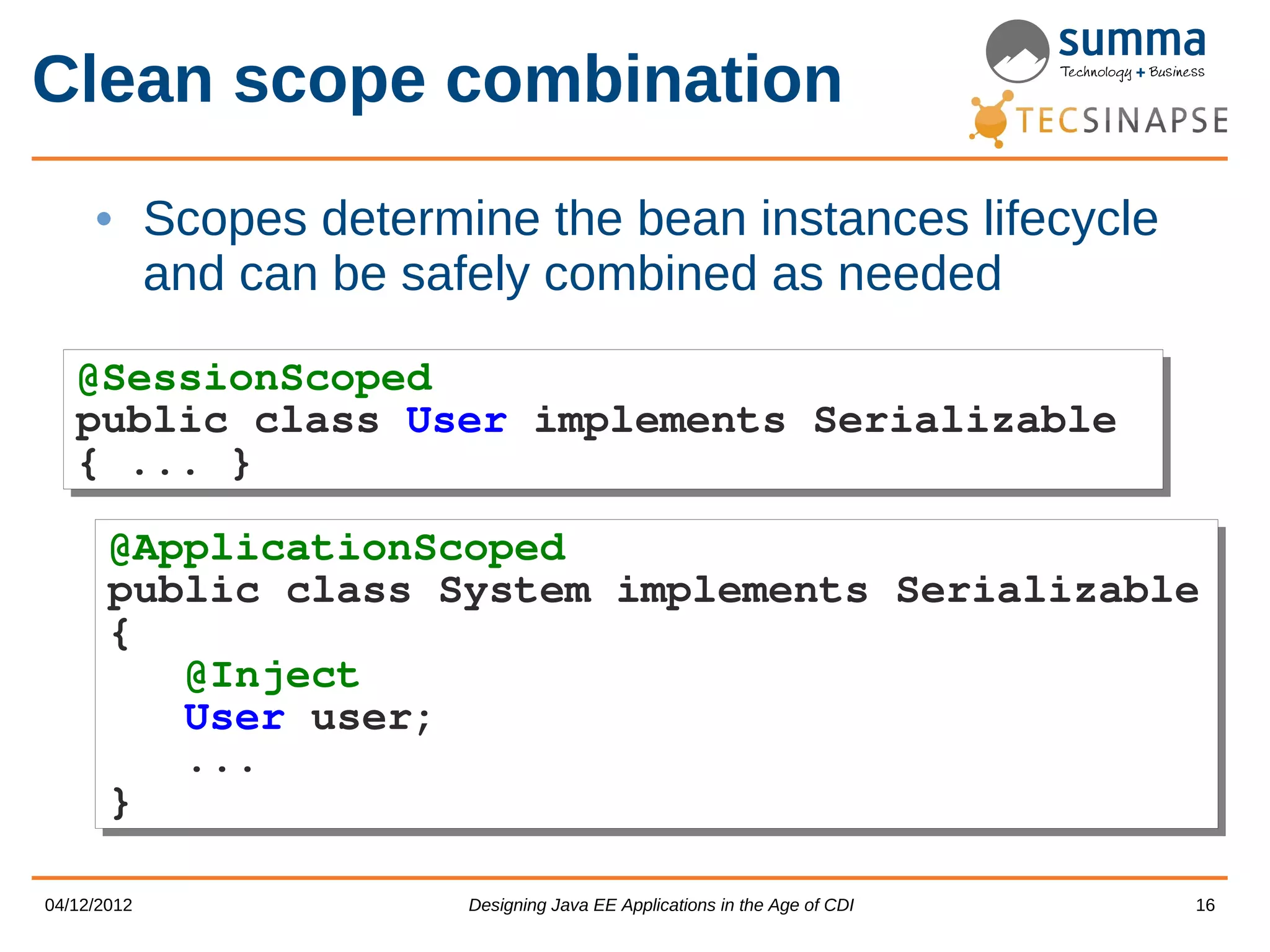 Clean scope combination

summa
Technology + Business

TECSINAPSE

• Scopes determine the bean instances lifecycle and can be safely combined as needed

@SessionScoped
public class User implements Serializable
{ ... }

@ApplicationScoped
public class System implements Serializable
{
    @Inject
    User user;
    ...
}

04/12/2012 Designing Java EE Applications in the Age of CDI 16